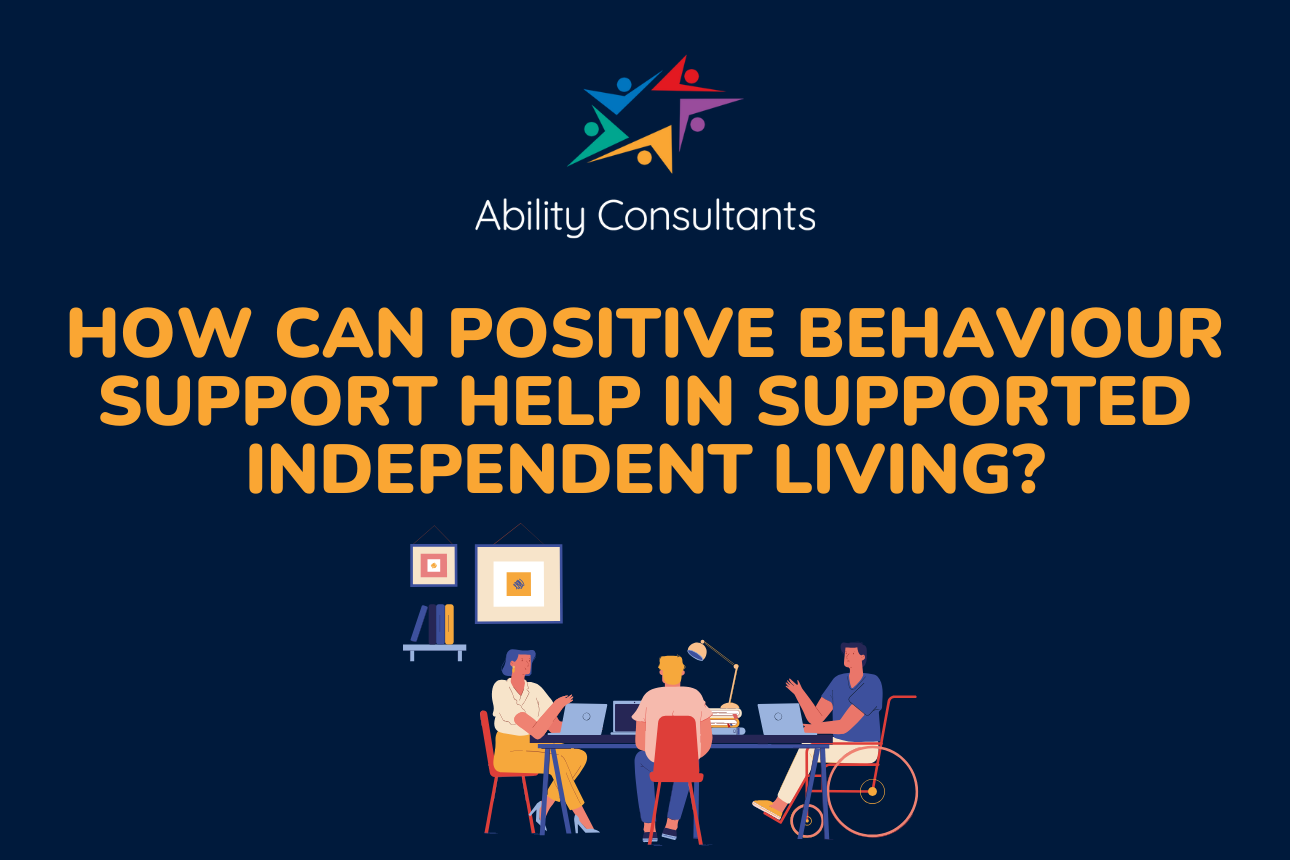 Ability Consultants

HOW CAN POSITIVE BEHAVIOUR SUPPORT HELP IN SUPPORTED INDEPENDENT LIVING?